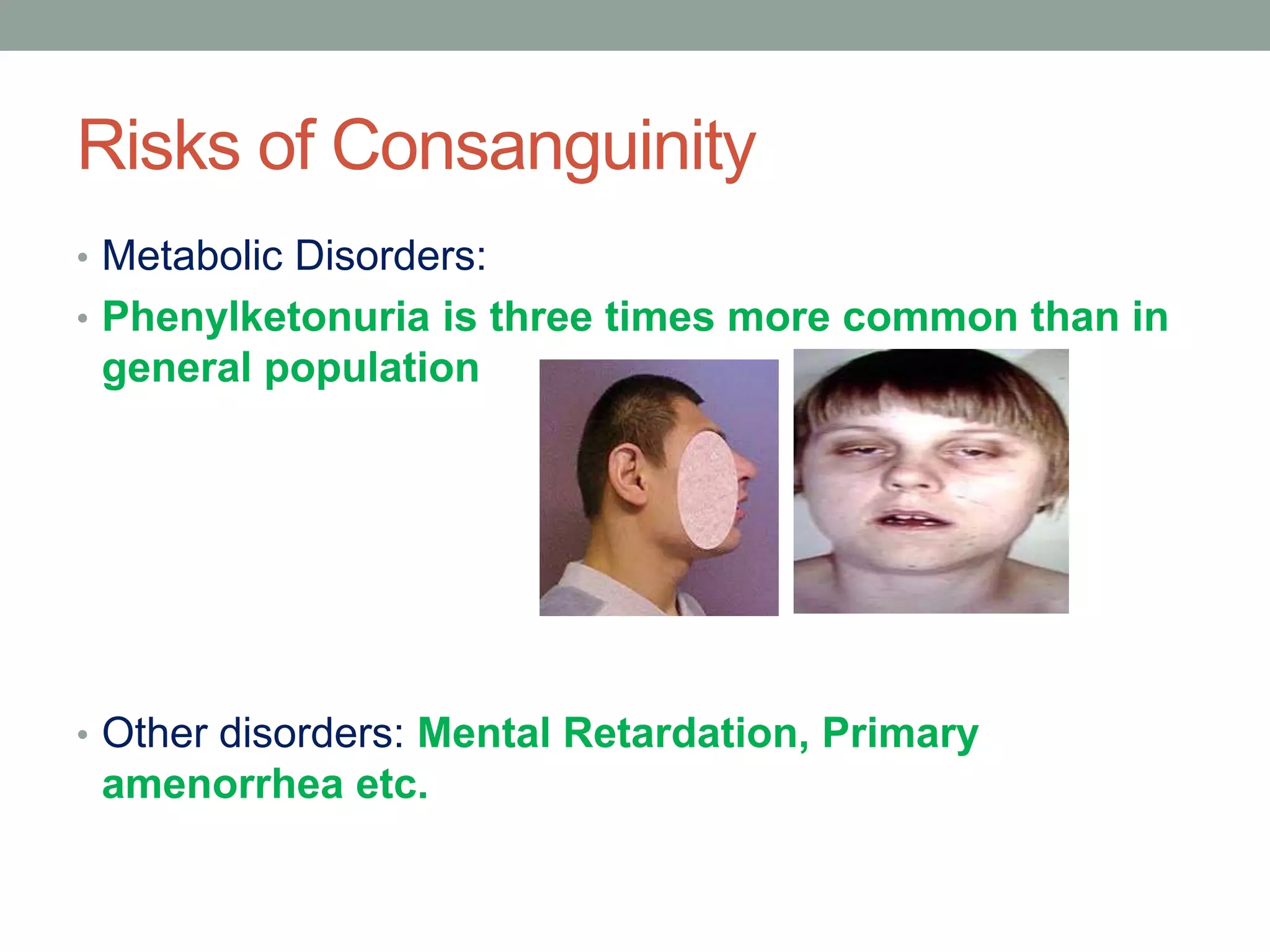 Risks of Consanguinity

• Metabolic Disorders:
• Phenylketonuria is three times more common than in general population

• Other disorders: Mental Retardation, Primary amenorrhea etc.